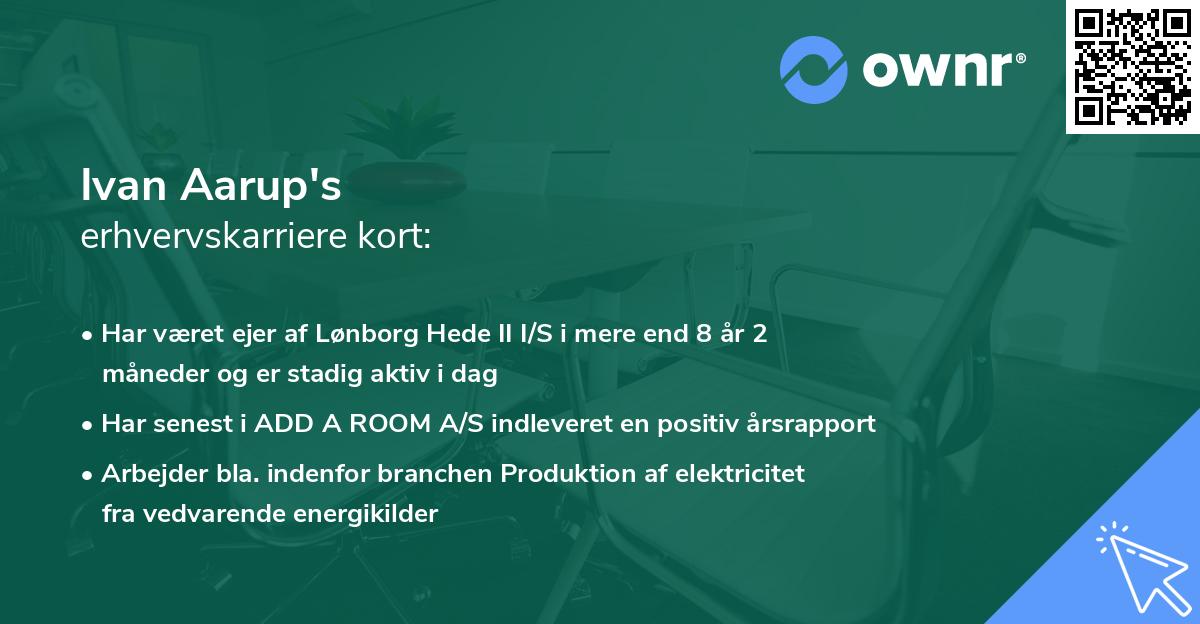 ownr®

Ivan Aarup's
erhvervskarriere kort:

• Har været ejer af Lønborg Hede II I/S i mere end 8 år 2 måneder og er stadig aktiv i dag

• Har senest i ADD A ROOM A/S indleveret en positiv årsrapport

• Arbejder bla. indenfor branchen Produktion af elektricitet fra vedvarende energikilder